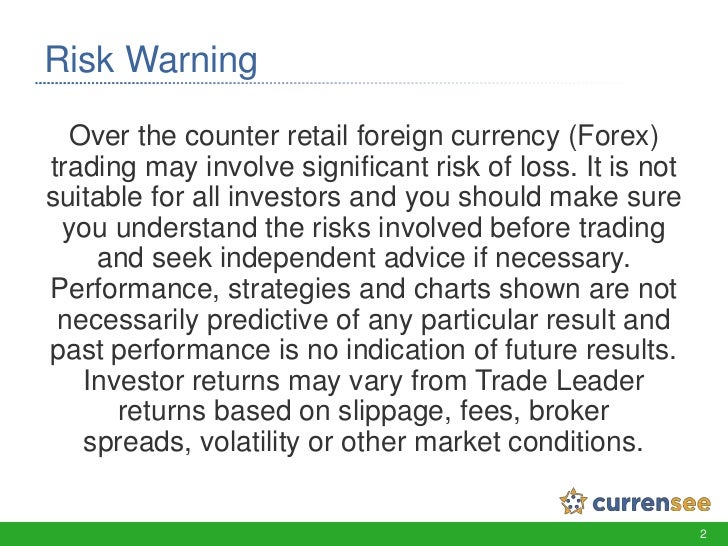 Risk Warning

Over the counter retail foreign currency (Forex) trading may involve significant risk of loss. It is not suitable for all investors and you should make sure you understand the risks involved before trading and seek independent advice if necessary. Performance, strategies and charts shown are not necessarily predictive of any particular result and past performance is no indication of future results. Investor returns may vary from Trade Leader returns based on slippage, fees, broker spreads, volatility or other market conditions.

currensee

2